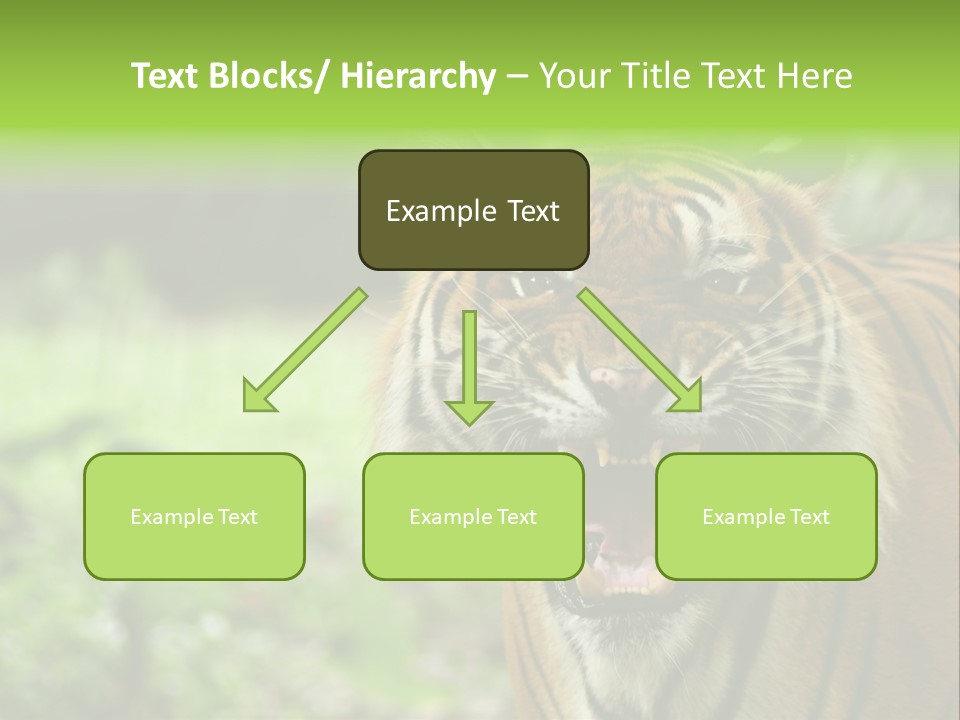 Text Blocks/ Hierarchy – Your Title Text Here

Example Text

Example Text

Example Text

Example Text